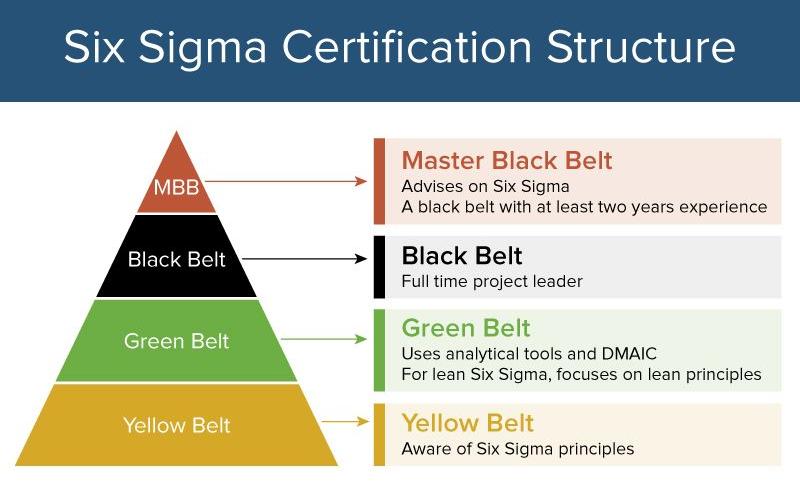 Six Sigma Certification Structure

MBB

Black Belt

Green Belt

Yellow Belt

Master Black Belt
Advises on Six Sigma
A black belt with at least two years experience

Black Belt
Full time project leader

Green Belt
Uses analytical tools and DMAIC
For lean Six Sigma, focuses on lean principles

Yellow Belt
Aware of Six Sigma principles